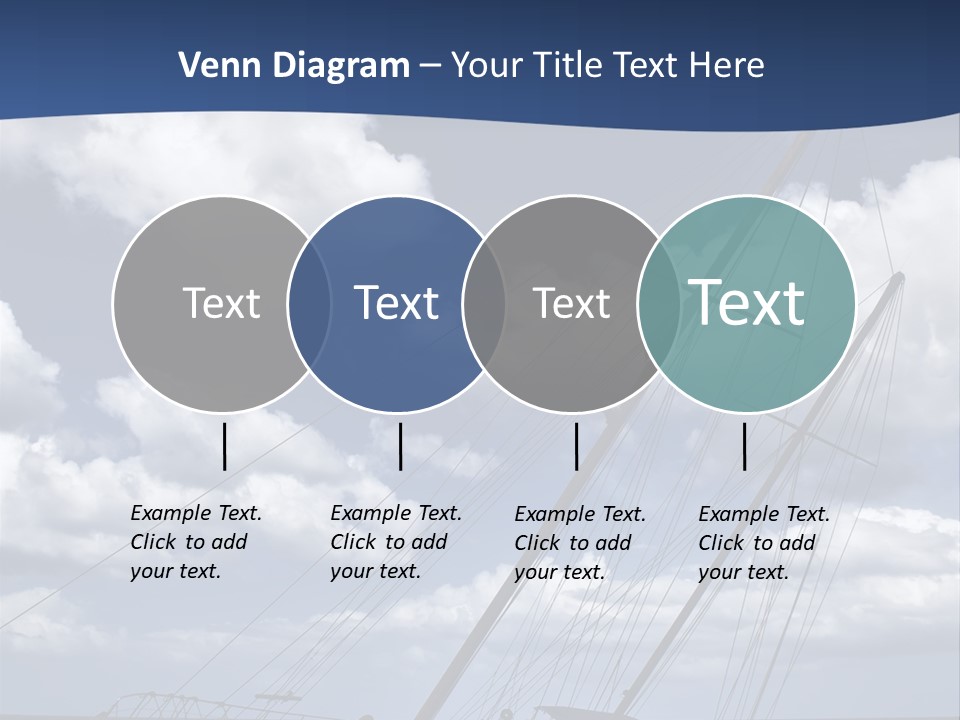 Venn Diagram – Your Title Text Here

Text

Text

Text

Text

Example Text. Click to add your text.

Example Text. Click to add your text.

Example Text. Click to add your text.

Example Text. Click to add your text.